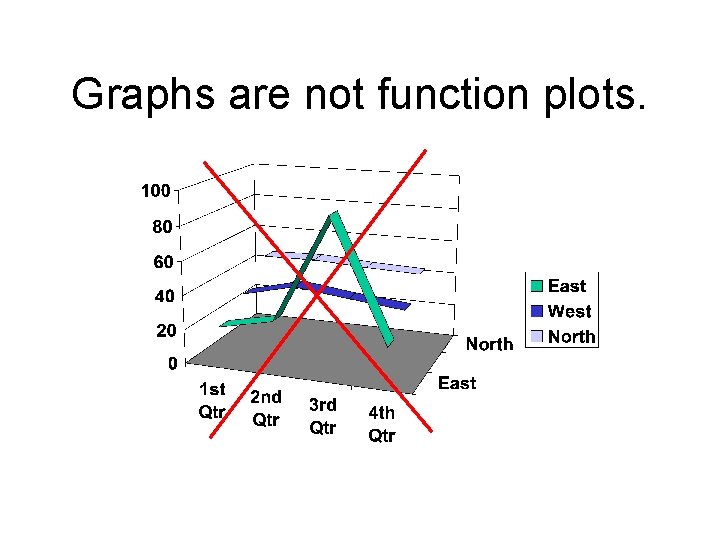 Graphs are not function plots.

100
80
60
40
20
0

1st Qtr
2nd Qtr
3rd Qtr
4th Qtr

North
East

East
West
North